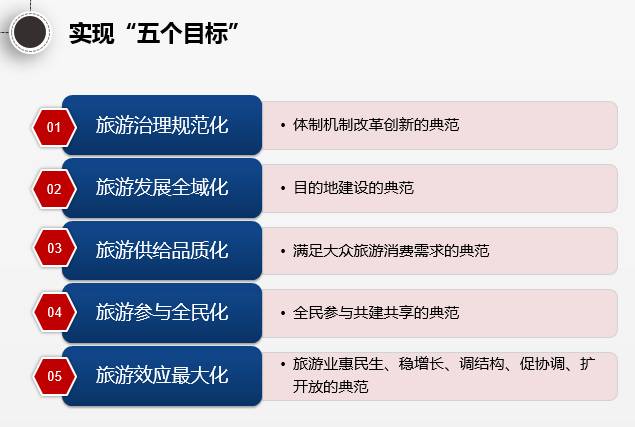 实现“五个目标”

01 旅游治理规范化
• 体制机制改革创新的典范

02 旅游发展全域化
• 目的地建设的典范

03 旅游供给品质化
• 满足大众旅游消费需求的典范

04 旅游参与全民化
• 全民参与共建共享的典范

05 旅游效应最大化
• 旅游业惠民生、稳增长、调结构、促协调、扩开放的典范